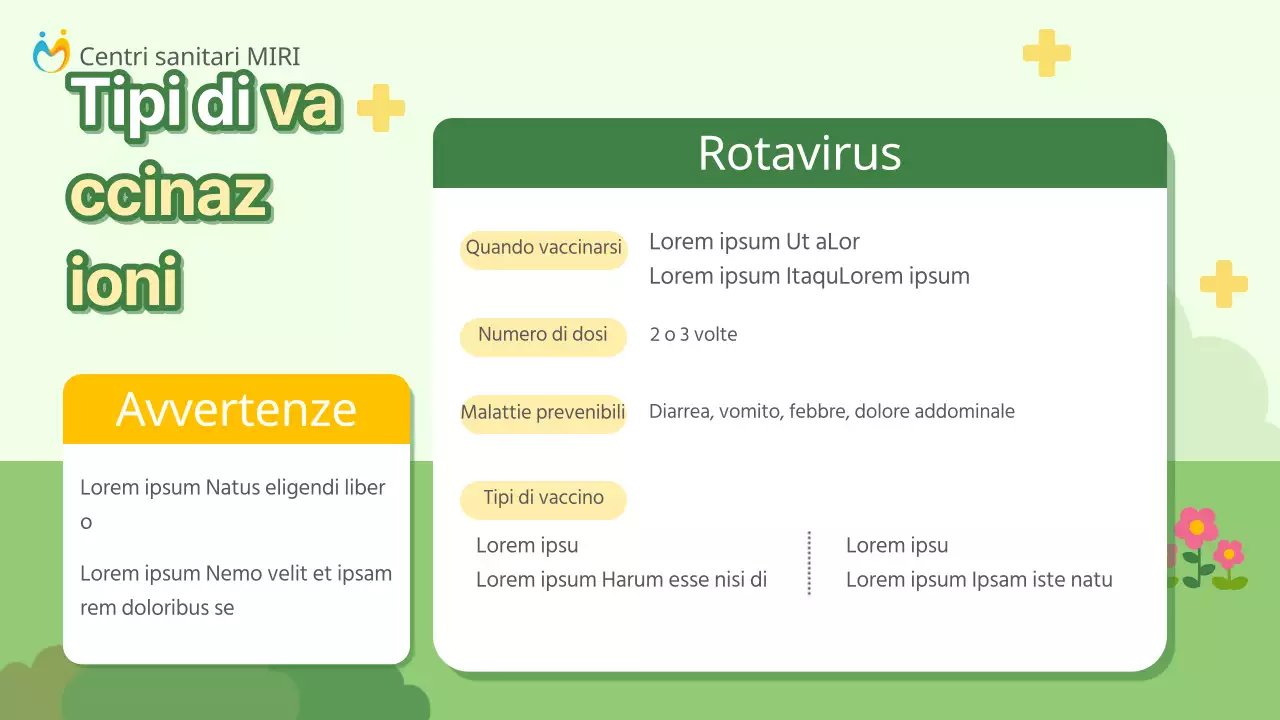 Centri sanitari MIRI

Tipi di va
ccinaz
ioni

Avvertenze

Lorem ipsum Natus eligendi liber
o

Lorem ipsum Nemo velit et ipsam rem doloribus se

Rotavirus

Quando vaccinarsi

Lorem ipsum Ut aLor
Lorem ipsum ItaquLorem ipsum

Numero di dosi

2 o 3 volte

Malattie prevenibili

Diarrea, vomito, febbre, dolore addominale

Tipi di vaccino

Lorem ipsu
Lorem ipsum Harum esse nisi di

Lorem ipsu
Lorem ipsum Ipsam iste natu